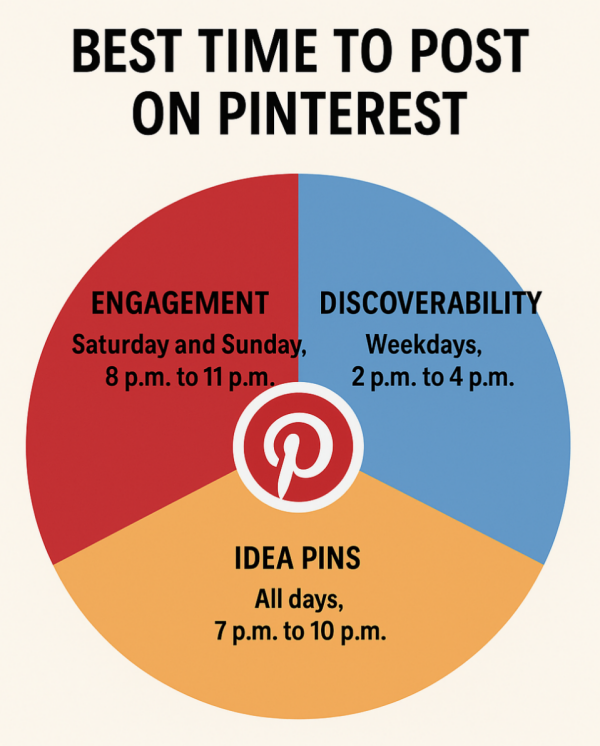 BEST TIME TO POST ON PINTEREST

ENGAGEMENT
Saturday and Sunday, 8 p.m. to 11 p.m.

DISCOVERABILITY
Weekdays, 2 p.m. to 4 p.m.

IDEA PINS
All days, 7 p.m. to 10 p.m.